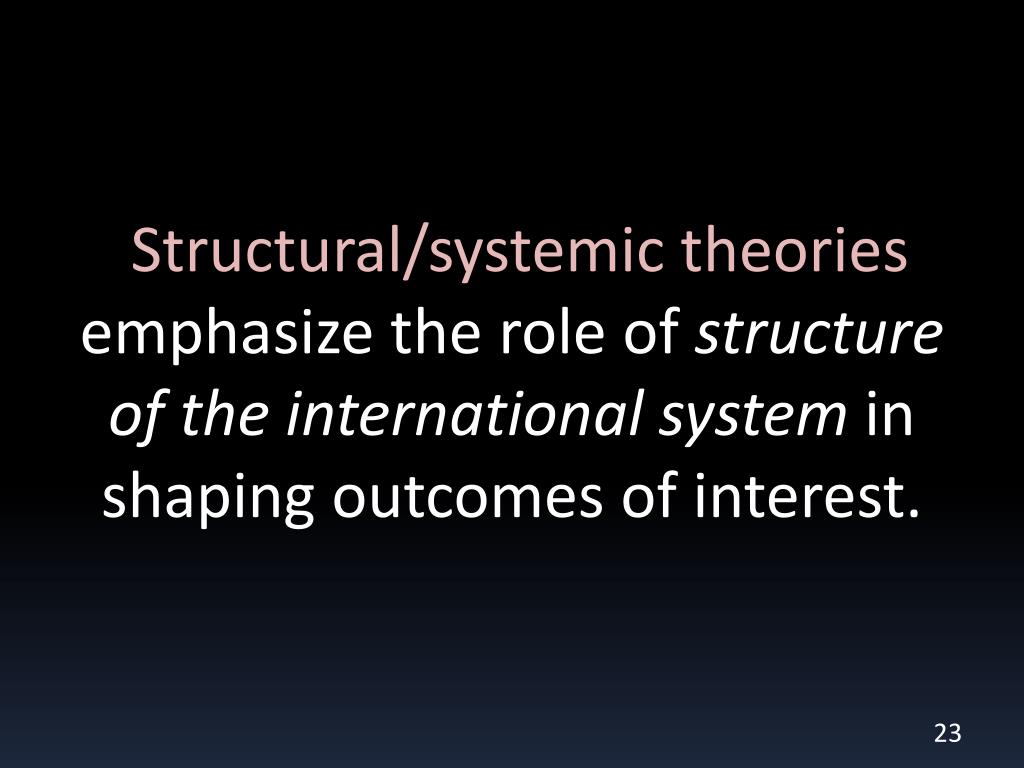 Structural/systemic theories emphasize the role of structure of the international system in shaping outcomes of interest.

23